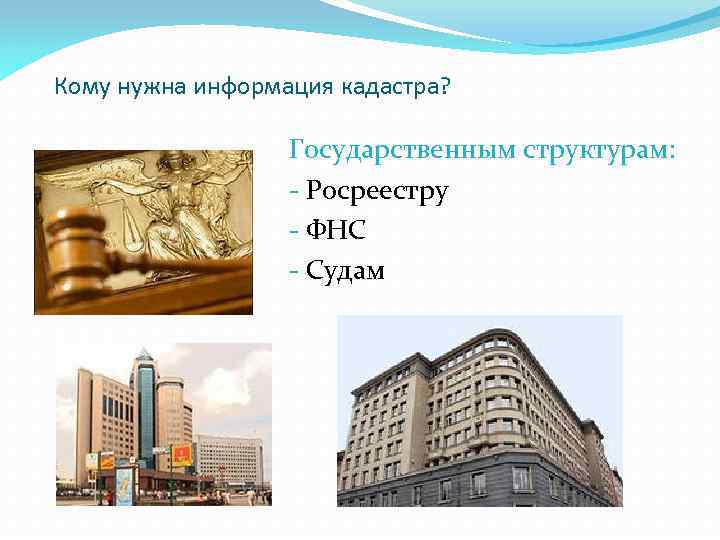 Кому нужна информация кадастра?

Государственным структурам:
- Росреестру
- ФНС
- Судам